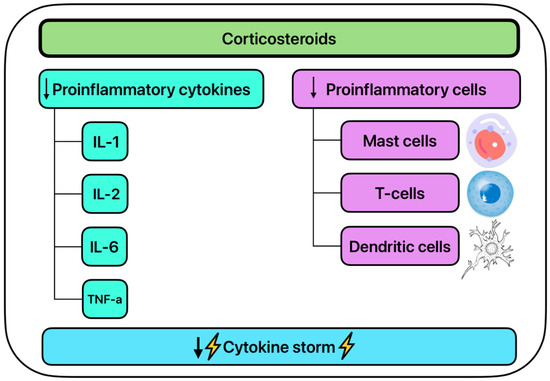 Corticosteroids

↓ Proinflammatory cytokines

IL-1

IL-2

IL-6

TNF-a

↓ Proinflammatory cells

Mast cells

T-cells

Dendritic cells

↓ Cytokine storm